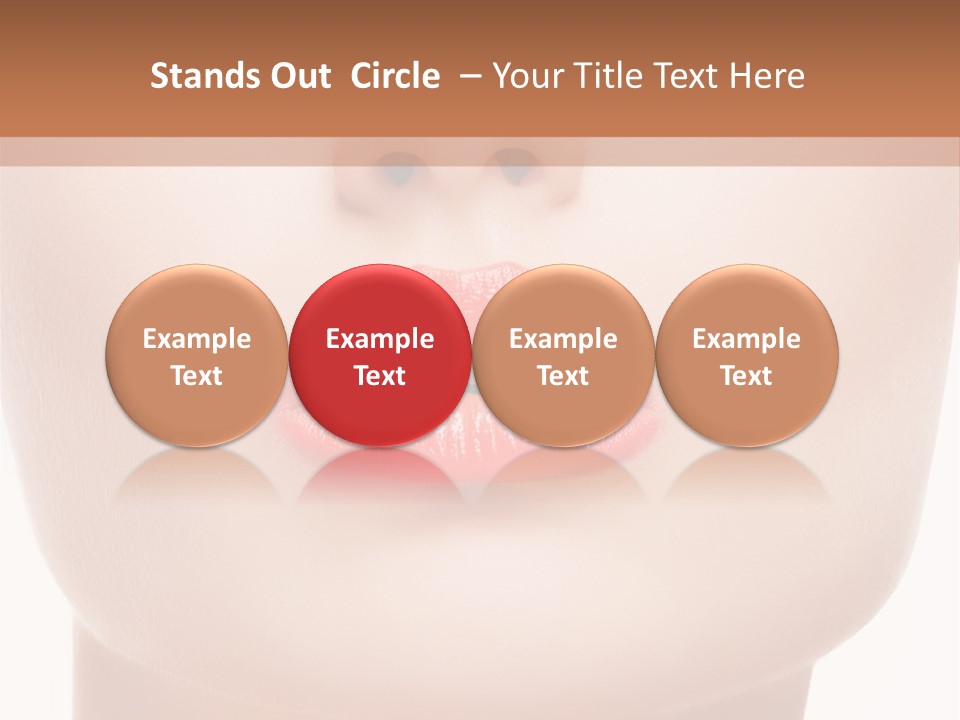 Stands Out  Circle  – Your Title Text Here

Example Text

Example Text

Example Text

Example Text